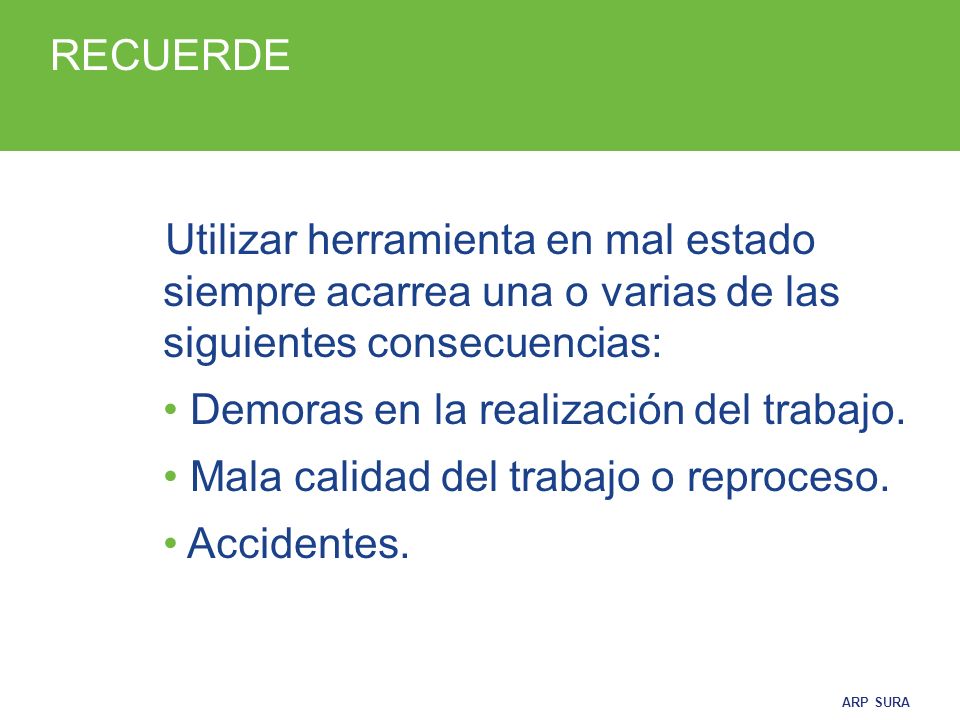 RECUERDE

Utilizar herramienta en mal estado siempre acarrea una o varias de las siguientes consecuencias:

• Demoras en la realización del trabajo.

• Mala calidad del trabajo o reproceso.

• Accidentes.

ARP SURA